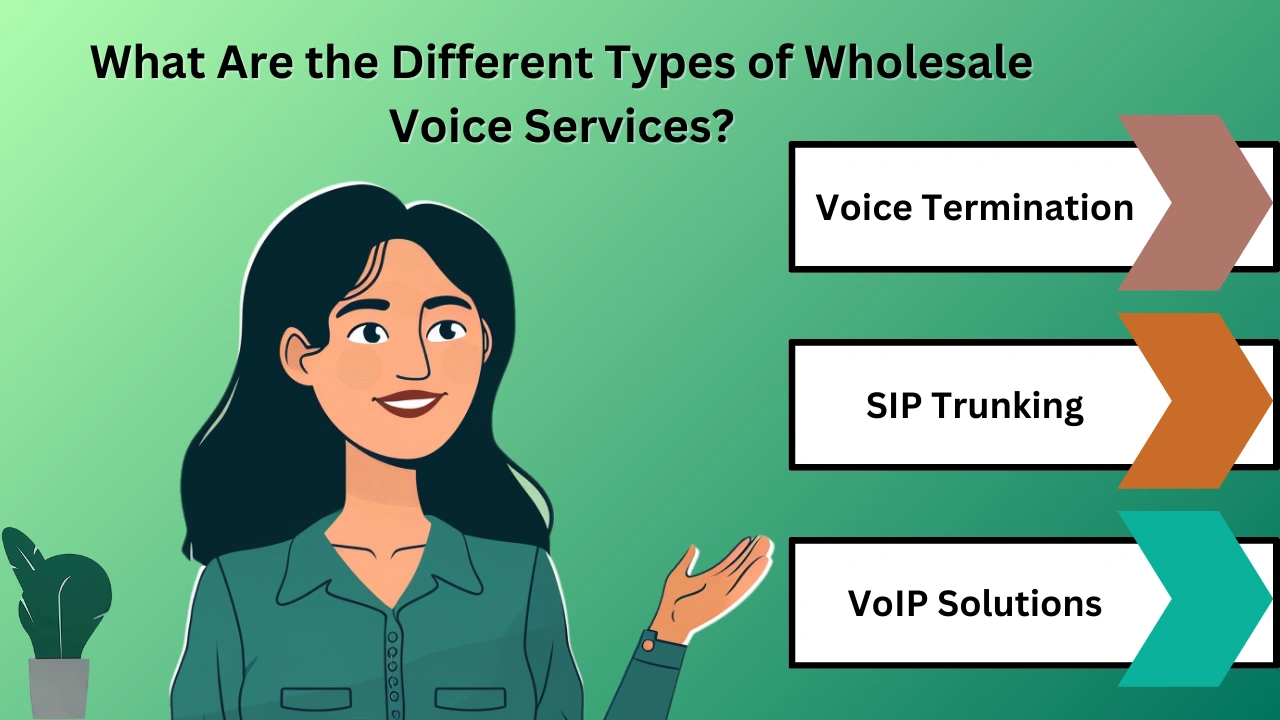 What Are the Different Types of Wholesale Voice Services?

Voice Termination

SIP Trunking

VoIP Solutions